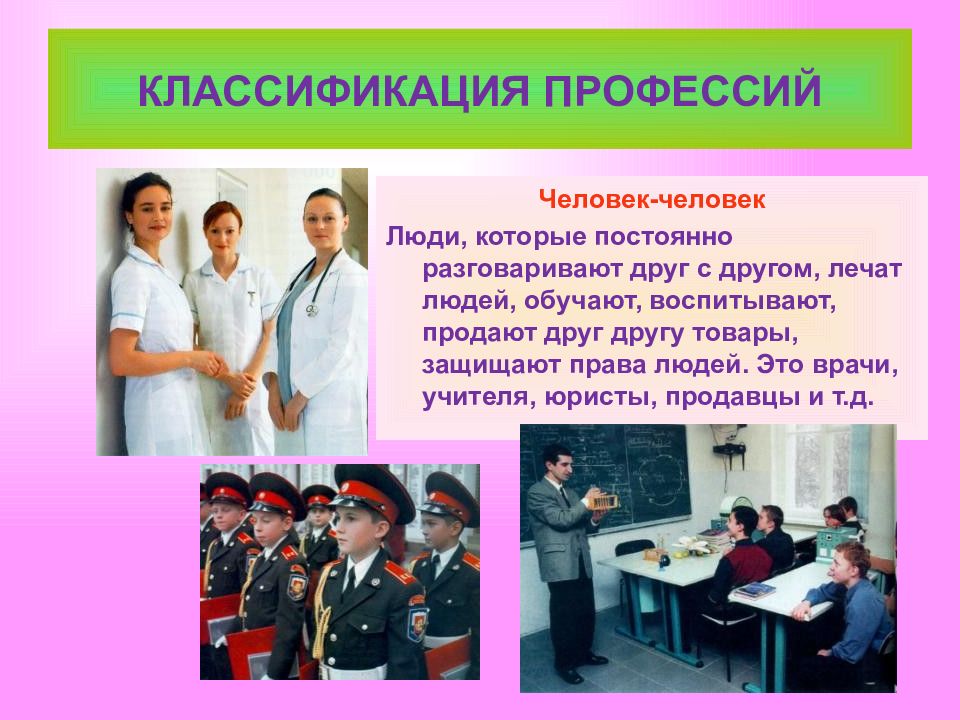 КЛАССИФИКАЦИЯ ПРОФЕССИЙ

Человек-человек

Люди, которые постоянно разговаривают друг с другом, лечат людей, обучают, воспитывают, продают друг другу товары, защищают права людей. Это врачи, учителя, юристы, продавцы и т.д.